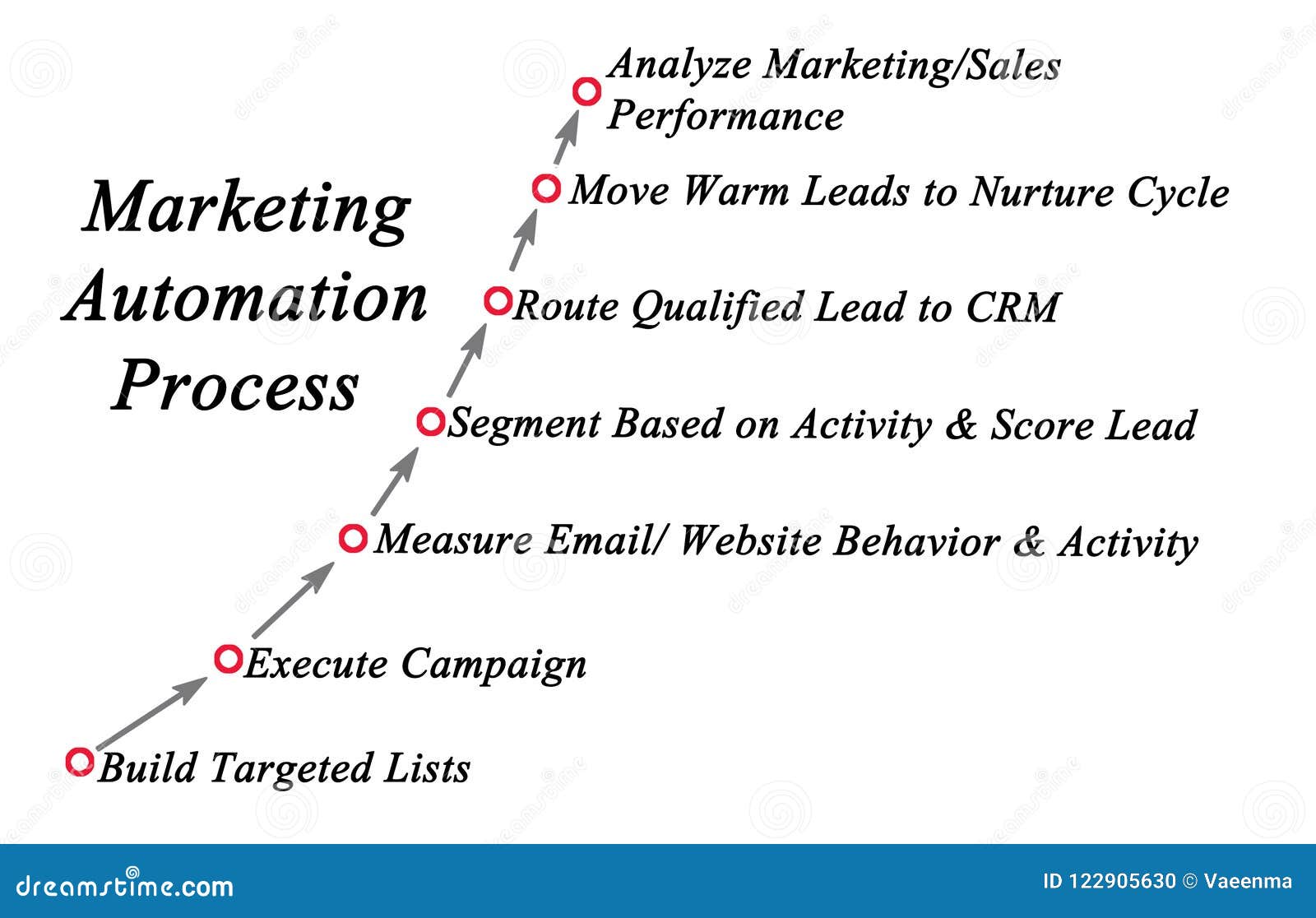 Marketing Automation Process

Analyze Marketing/Sales Performance

Move Warm Leads to Nurture Cycle

Route Qualified Lead to CRM

Segment Based on Activity & Score Lead

Measure Email/ Website Behavior & Activity

Execute Campaign

Build Targeted Lists

dreamstime.com

ID 122905630 © Vaeenma